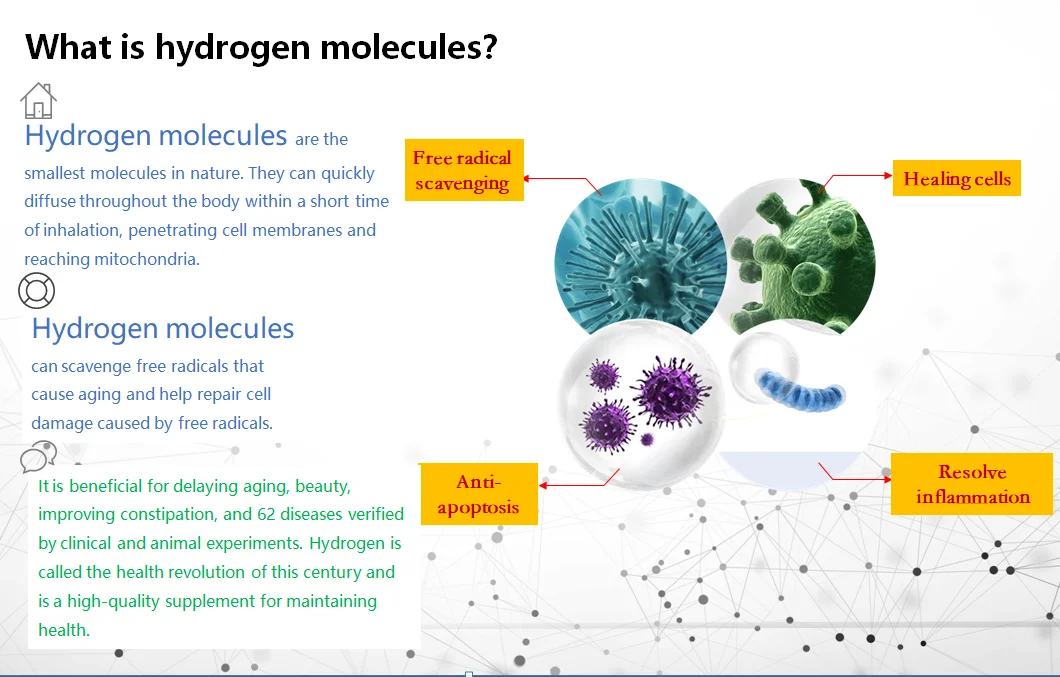 What is hydrogen molecules?

Hydrogen molecules are the smallest molecules in nature. They can quickly diffuse throughout the body within a short time of inhalation, penetrating cell membranes and reaching mitochondria.

Hydrogen molecules can scavenge free radicals that cause aging and help repair cell damage caused by free radicals.

It is beneficial for delaying aging, beauty, improving constipation, and 62 diseases verified by clinical and animal experiments. Hydrogen is called the health revolution of this century and is a high-quality supplement for maintaining health.

Free radical scavenging

Healing cells

Anti-apoptosis

Resolve inflammation